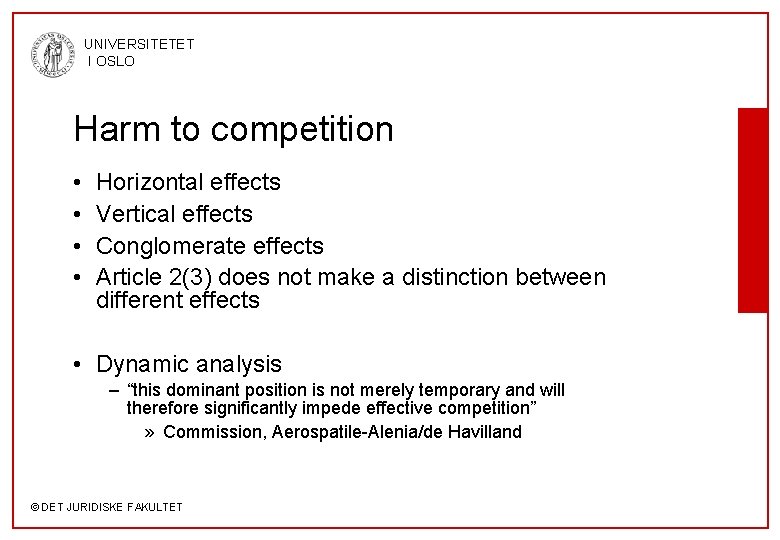 UNIVERSITETET I OSLO

Harm to competition

• Horizontal effects
• Vertical effects
• Conglomerate effects
• Article 2(3) does not make a distinction between different effects

• Dynamic analysis
– "this dominant position is not merely temporary and will therefore significantly impede effective competition"
» Commission, Aerospatile-Alenia/de Havilland

© DET JURIDISKE FAKULTET